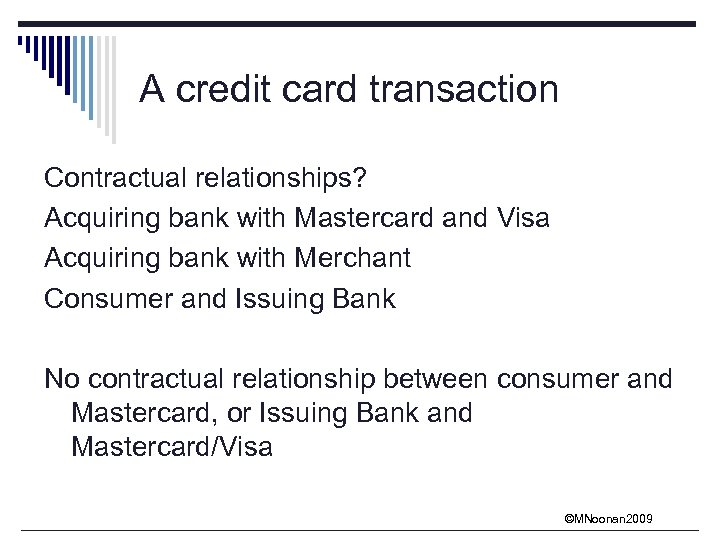 A credit card transaction

Contractual relationships?

Acquiring bank with Mastercard and Visa

Acquiring bank with Merchant

Consumer and Issuing Bank

No contractual relationship between consumer and Mastercard, or Issuing Bank and Mastercard/Visa

©MNoonan2009